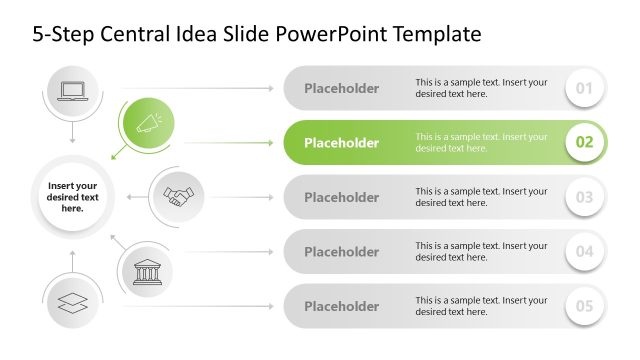 5-Step Central Idea Slide PowerPoint Template

Insert your desired text here.

Placeholder
This is a sample text. Insert your desired text here.
01

Placeholder
This is a sample text. Insert your desired text here.
02

Placeholder
This is a sample text. Insert your desired text here.
03

Placeholder
This is a sample text. Insert your desired text here.
04

Placeholder
This is a sample text. Insert your desired text here.
05